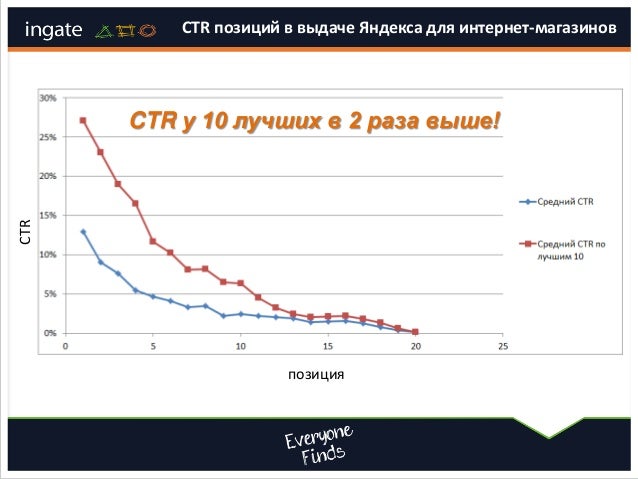 ingate

CTR позиций в выдаче Яндекса для интернет-магазинов

CTR у 10 лучших в 2 раза выше!

30%
25%
20%
15%
10%
5%
0%

CTR

0
5
10
15
20
25

позиция

Средний CTR

Средний CTR по лучшим 10

Everyone Finds